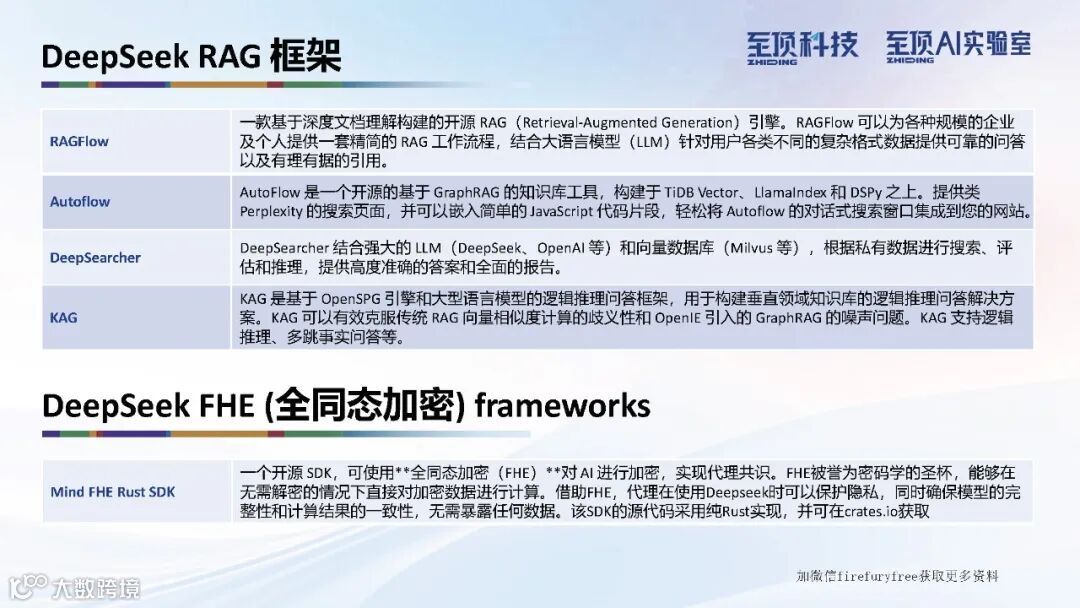 DeepSeek RAG 框架

至顶科技 ZHIDING 至顶AI实验室 ZHIDING

| RAGFlow | 一款基于深度文档理解构建的开源 RAG（Retrieval-Augmented Generation）引擎。RAGFlow 可以为各种规模的企业及个人提供一套精简的 RAG 工作流程，结合大语言模型（LLM）针对用户各类不同的复杂格式数据提供可靠的问答以及有理有据的引用。 |
|---|---|
| Autoflow | AutoFlow 是一个开源的基于 GraphRAG 的知识库工具，构建于 TiDB Vector、LlamaIndex 和 DSPy 之上。提供类 Perplexity 的搜索页面，并可以嵌入简单的 JavaScript 代码片段，轻松将 Autoflow 的对话式搜索窗口集成到您的网站。 |
| DeepSearcher | DeepSearcher 结合强大的 LLM（DeepSeek、OpenAI 等）和向量数据库（Milvus 等），根据私有数据进行搜索、评估和推理，提供高度准确的答案和全面的报告。 |
| KAG | KAG 是基于 OpenSPG 引擎和大型语言模型的逻辑推理问答框架，用于构建垂直领域知识库的逻辑推理问答解决方案。KAG 可以有效克服传统 RAG 向量相似度计算的歧义性和 OpenIE 引入的 GraphRAG 的噪声问题。KAG 支持逻辑推理、多跳事实问答等。 |

DeepSeek FHE (全同态加密) frameworks

| Mind FHE Rust SDK | 一个开源 SDK，可使用**全同态加密（FHE）**对 AI 进行加密，实现代理共识。FHE被誉为密码学的圣杯，能够在无需解密的情况下直接对加密数据进行计算。借助FHE，代理在使用Deepseek时可以保护隐私，同时确保模型的完整性和计算结果的一致性，无需暴露任何数据。该SDK的源代码采用纯Rust实现，并可在crates.io获取 |
|---|---|

大数跨境

加微信firefuryfree获取更多资料